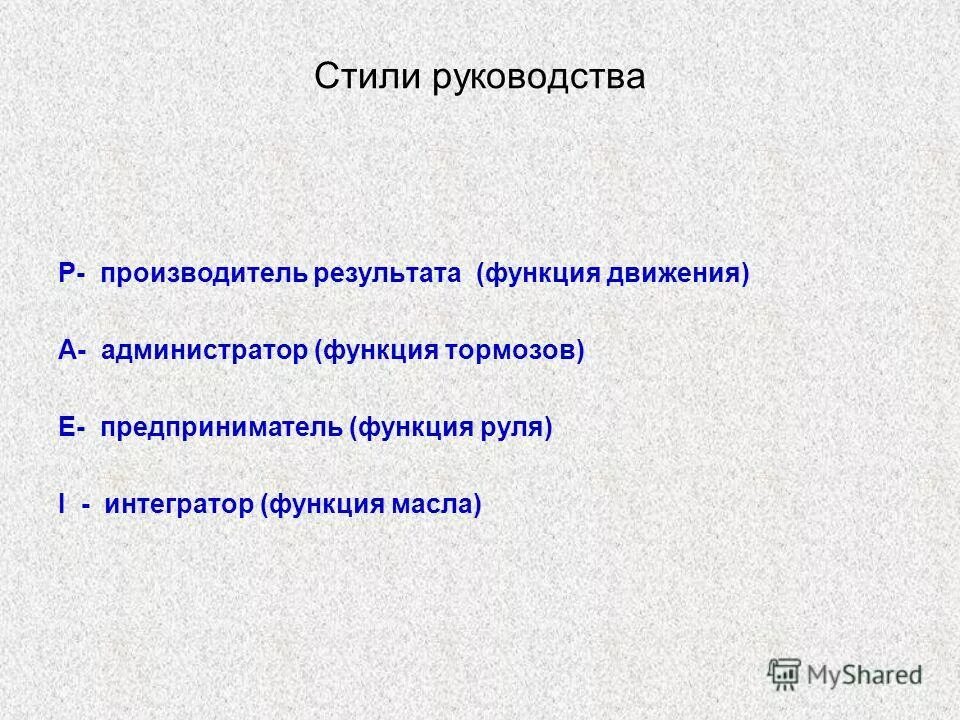 Стили руководства

P- производитель результата (функция движения)

A- администратор (функция тормозов)

E- предприниматель (функция руля)

I - интегратор (функция масла)

MyShared